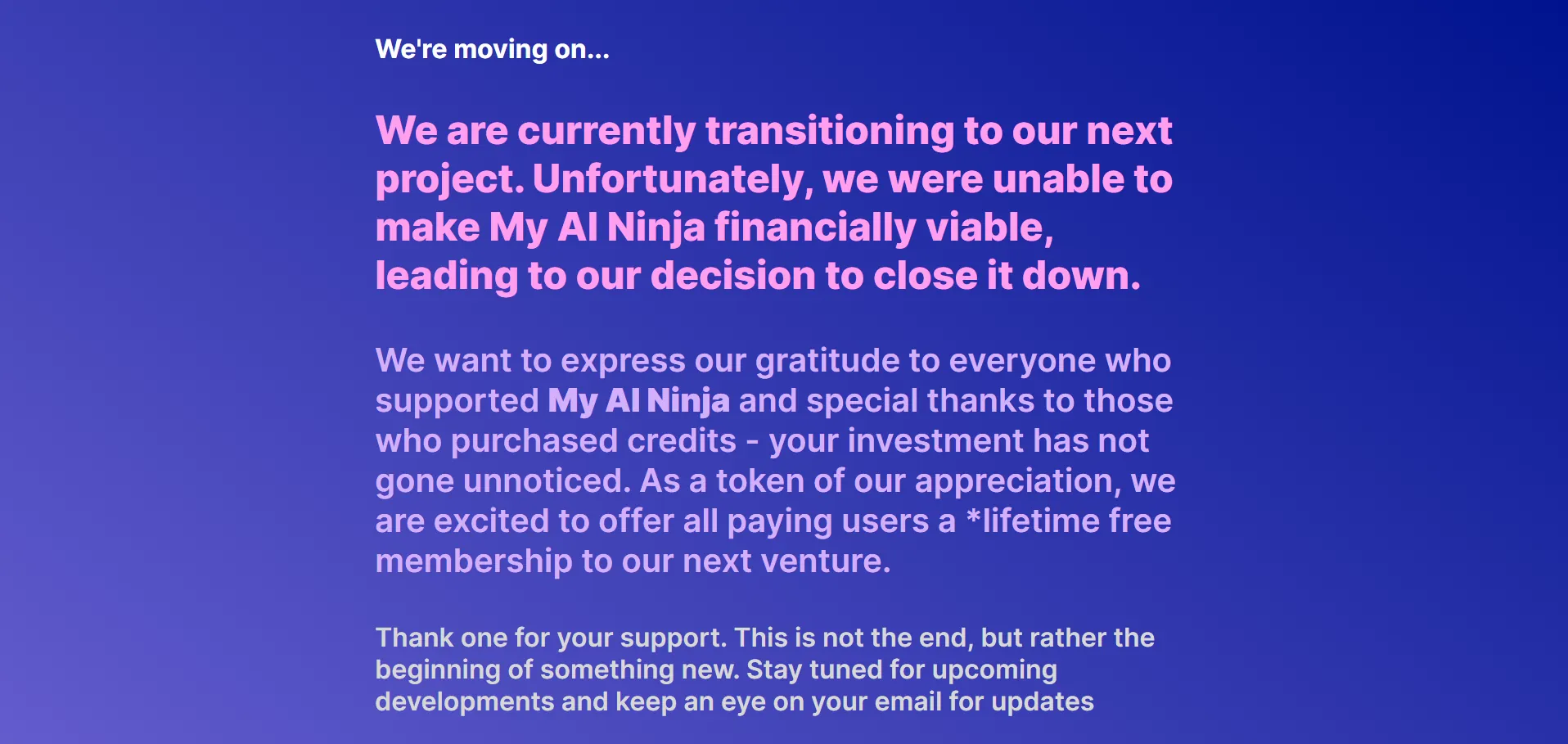 We're moving on...

We are currently transitioning to our next project. Unfortunately, we were unable to make My AI Ninja financially viable, leading to our decision to close it down.

We want to express our gratitude to everyone who supported My AI Ninja and special thanks to those who purchased credits - your investment has not gone unnoticed. As a token of our appreciation, we are excited to offer all paying users a *lifetime free membership to our next venture.

Thank one for your support. This is not the end, but rather the beginning of something new. Stay tuned for upcoming developments and keep an eye on your email for updates